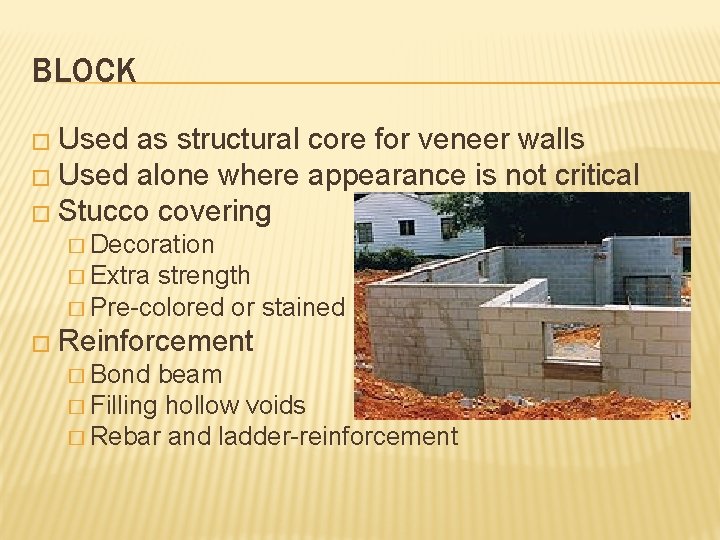 BLOCK

□ Used as structural core for veneer walls
□ Used alone where appearance is not critical
□ Stucco covering
□ Decoration
□ Extra strength
□ Pre-colored or stained
□ Reinforcement
□ Bond beam
□ Filling hollow voids
□ Rebar and ladder-reinforcement